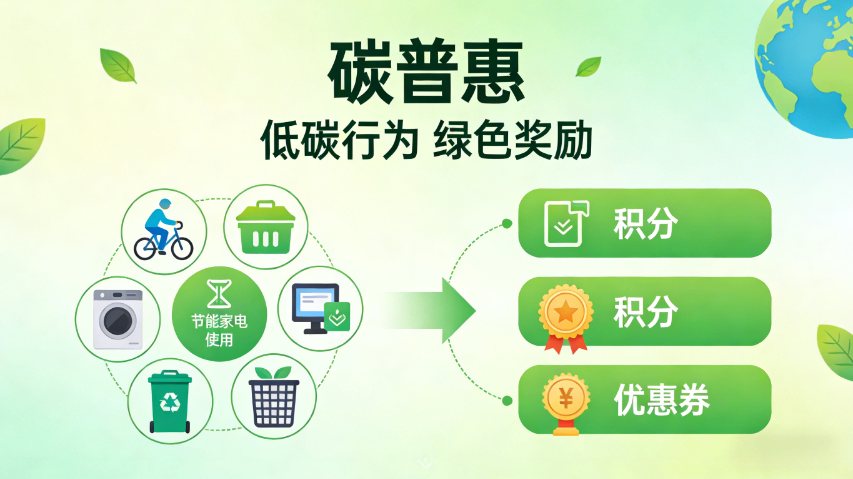 碳普惠
低碳行为 绿色奖励

节能家电使用

积分
积分
优惠券